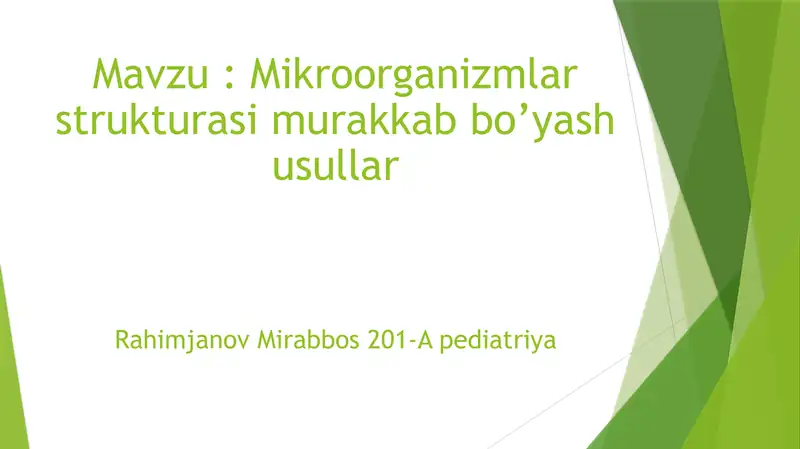 Mavzu : Mikroorganizmlar strukturasi murakkab bo’yash usullar

Rahimjanov Mirabbos 201-A pediatriya